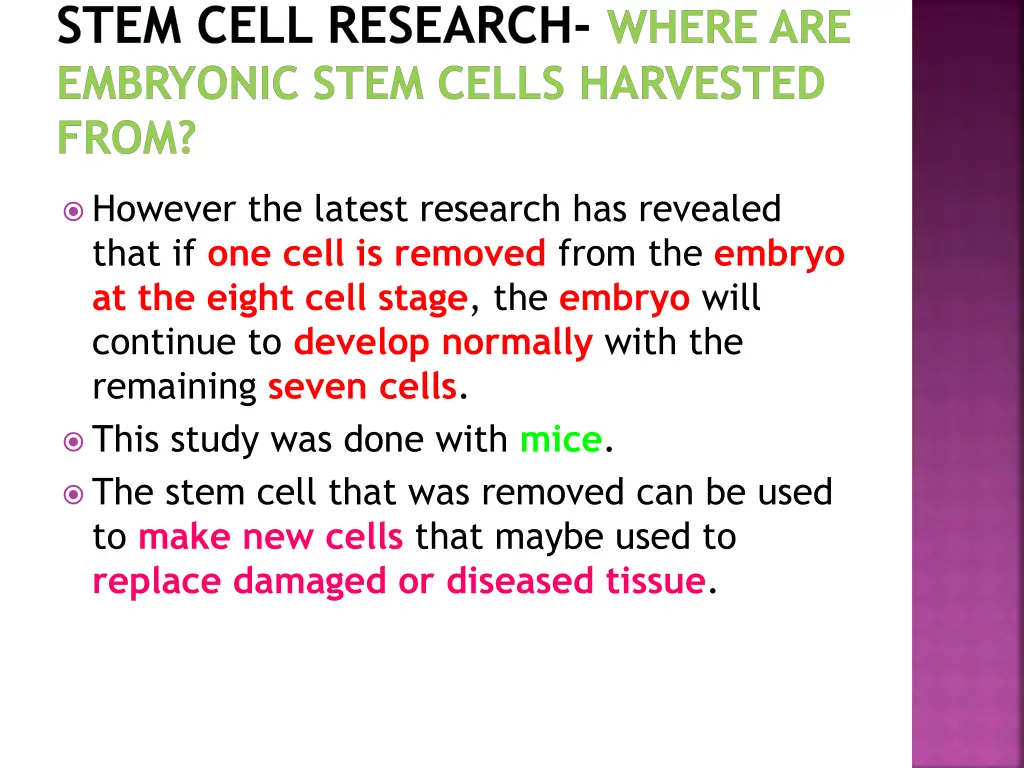 STEM CELL RESEARCH- WHERE ARE EMBRYONIC STEM CELLS HARVESTED FROM?

However the latest research has revealed that if one cell is removed from the embryo at the eight cell stage, the embryo will continue to develop normally with the remaining seven cells.

This study was done with mice.

The stem cell that was removed can be used to make new cells that maybe used to replace damaged or diseased tissue.